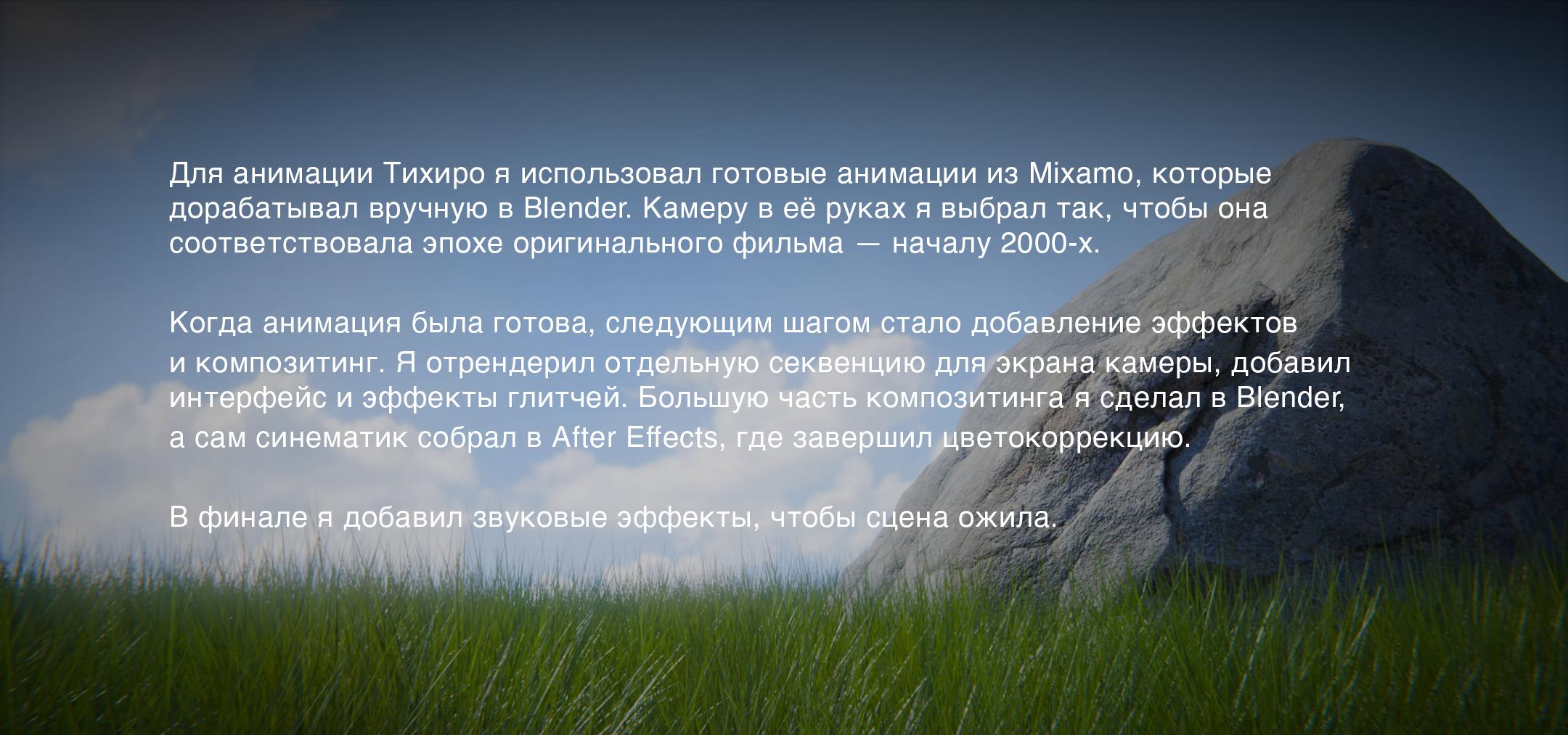 Для анимации Тихиро я использовал готовые анимации из Mixamo, которые дорабатывал вручную в Blender. Камеру в её руках я выбрал так, чтобы она соответствовала эпохе оригинального фильма — началу 2000-х.

Когда анимация была готова, следующим шагом стало добавление эффектов и композитинг. Я отрендерил отдельную секвенцию для экрана камеры, добавил интерфейс и эффекты глитчей. Большую часть композитинга я сделал в Blender, а сам синематик собрал в After Effects, где завершил цветокоррекцию.

В финале я добавил звуковые эффекты, чтобы сцена ожила.